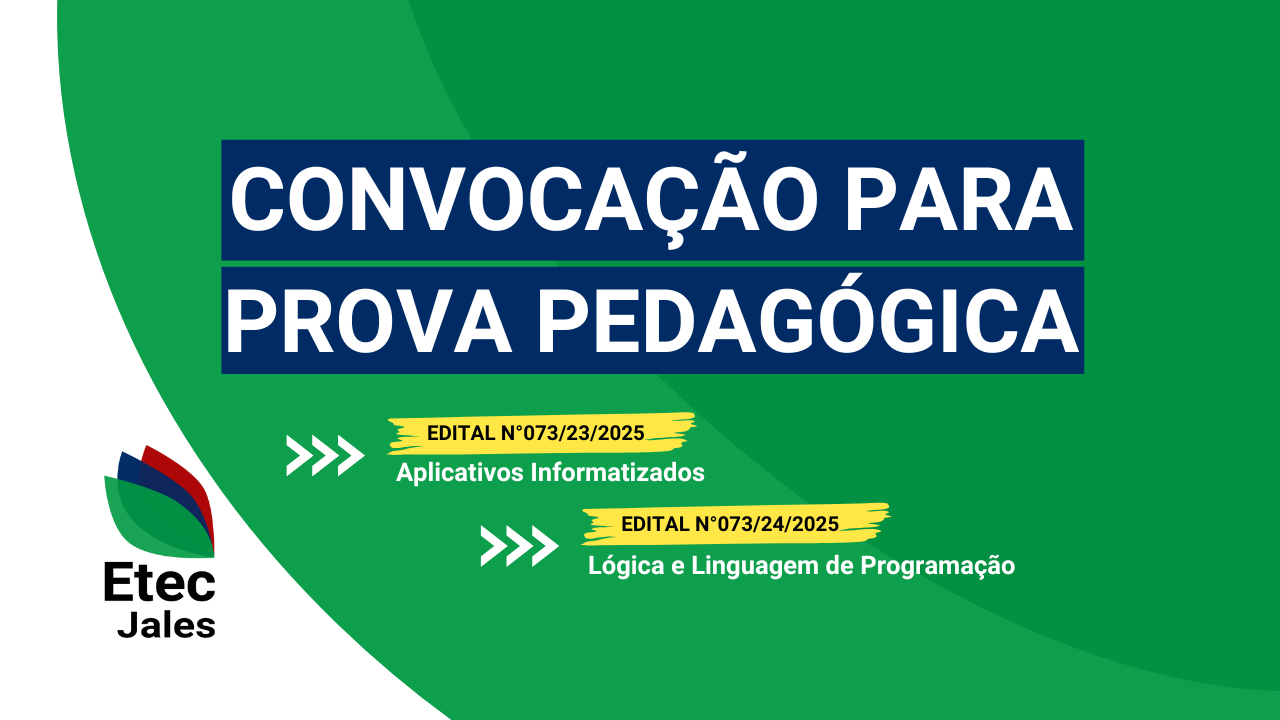 CONVOCAÇÃO PARA PROVA PEDAGÓGICA

EDITAL N°073/23/2025
Aplicativos Informatizados

EDITAL N°073/24/2025
Lógica e Linguagem de Programação

Etec
Jales